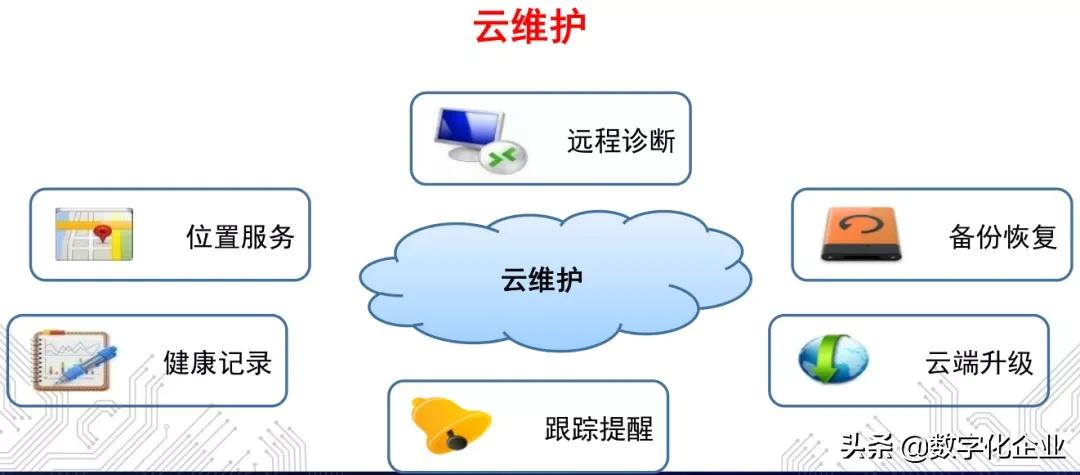 云维护

远程诊断

位置服务

备份恢复

云维护

健康记录

云端升级

跟踪提醒

头条 @数字化企业